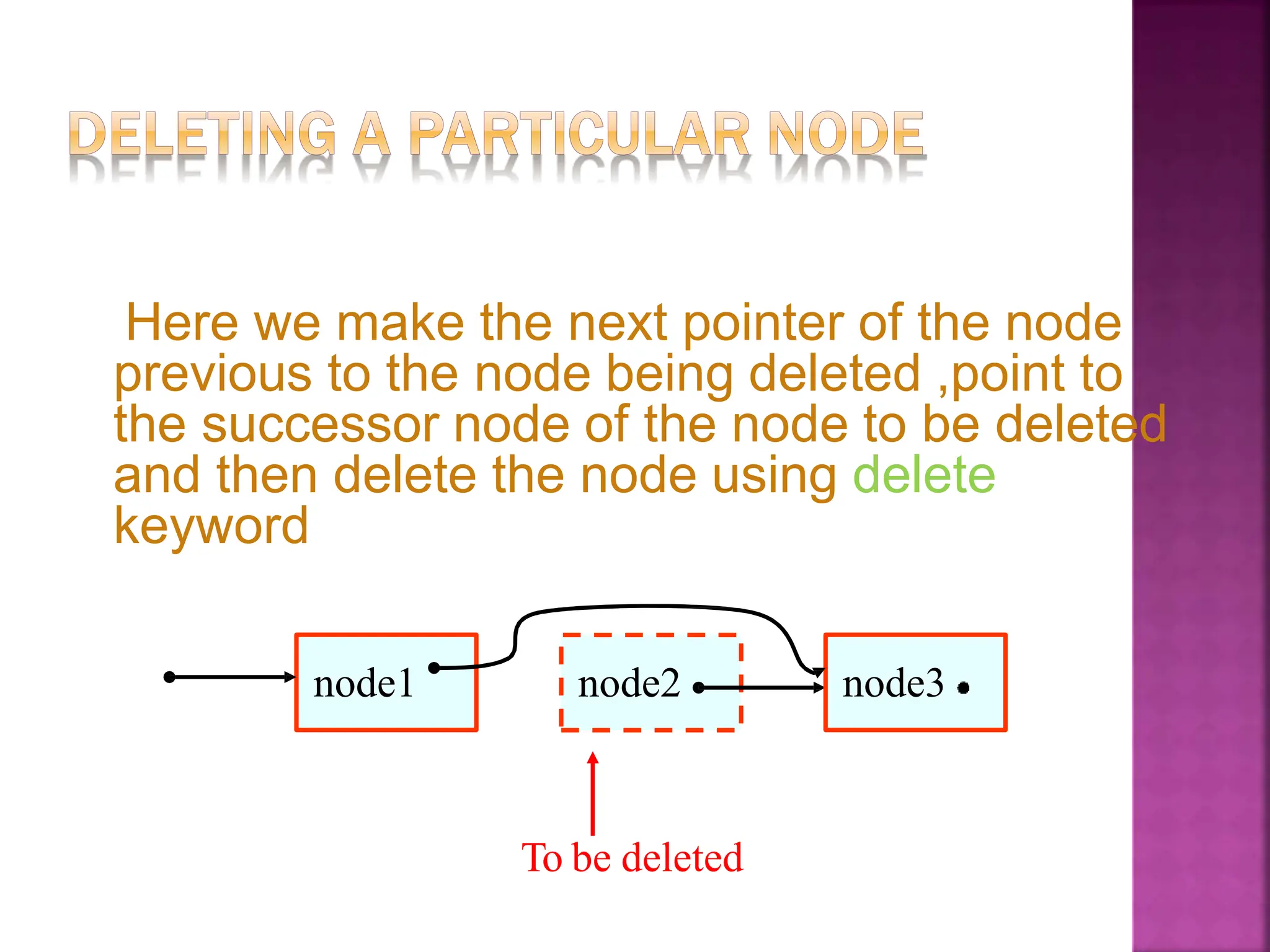 DELETING A PARTICULAR NODE

Here we make the next pointer of the node previous to the node being deleted ,point to the successor node of the node to be deleted and then delete the node using delete keyword

node1

node2

node3

To be deleted